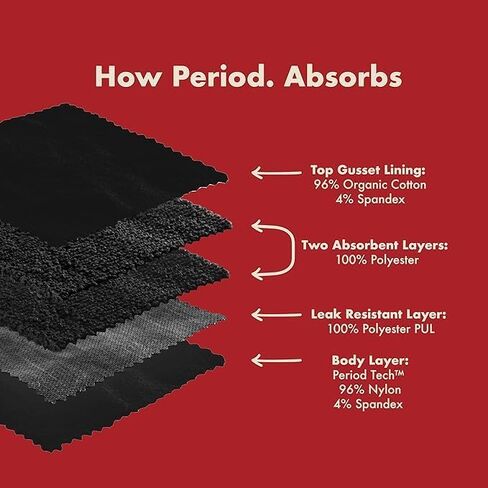 How Period. Absorbs

Top Gusset Lining:
96% Organic Cotton
4% Spandex

Two Absorbent Layers:
100% Polyester

Leak Resistant Layer:
100% Polyester PUL

Body Layer:
Period Tech™
96% Nylon
4% Spandex